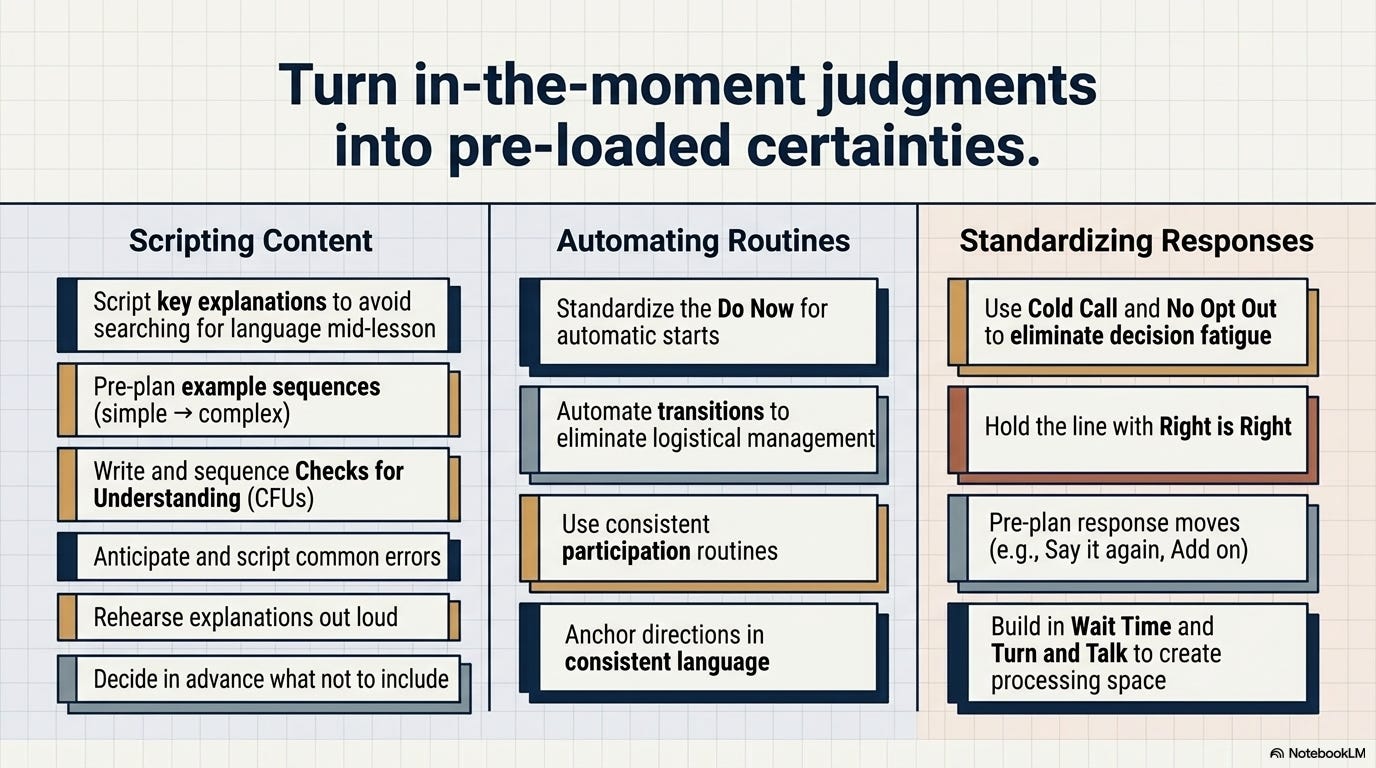 Turn in-the-moment judgments into pre-loaded certainties.

Scripting Content

Script key explanations to avoid searching for language mid-lesson

Pre-plan example sequences (simple → complex)

Write and sequence Checks for Understanding (CFUs)

Anticipate and script common errors

Rehearse explanations out loud

Decide in advance what not to include

Automating Routines

Standardize the Do Now for automatic starts

Automate transitions to eliminate logistical management

Use consistent participation routines

Anchor directions in consistent language

Standardizing Responses

Use Cold Call and No Opt Out to eliminate decision fatigue

Hold the line with Right is Right

Pre-plan response moves (e.g., Say it again, Add on)

Build in Wait Time and Turn and Talk to create processing space

NotebookLM